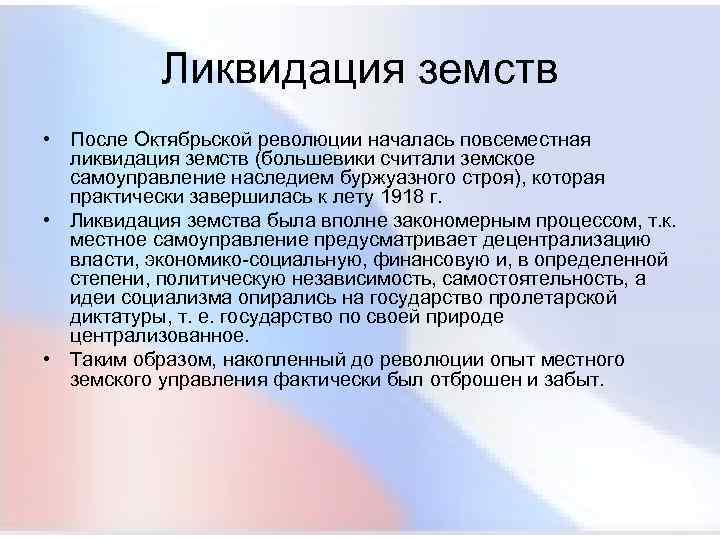 Ликвидация земств

• После Октябрьской революции началась повсеместная ликвидация земств (большевики считали земское самоуправление наследием буржуазного строя), которая практически завершилась к лету 1918 г.

• Ликвидация земства была вполне закономерным процессом, т.к. местное самоуправление предусматривает децентрализацию власти, экономико-социальную, финансовую и, в определенной степени, политическую независимость, самостоятельность, а идеи социализма опирались на государство пролетарской диктатуры, т. е. государство по своей природе централизованное.

• Таким образом, накопленный до революции опыт местного земского управления фактически был отброшен и забыт.